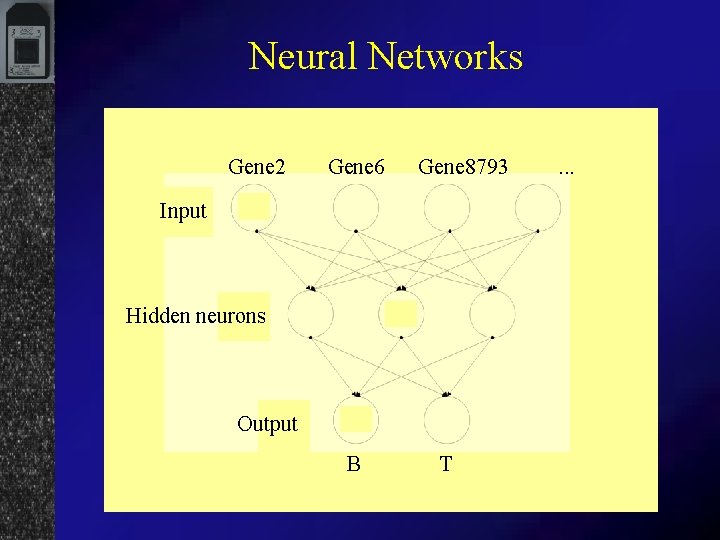 Neural Networks

Gene2 Gene6 Gene8793 ...

Input

Hidden neurons

Output

B T